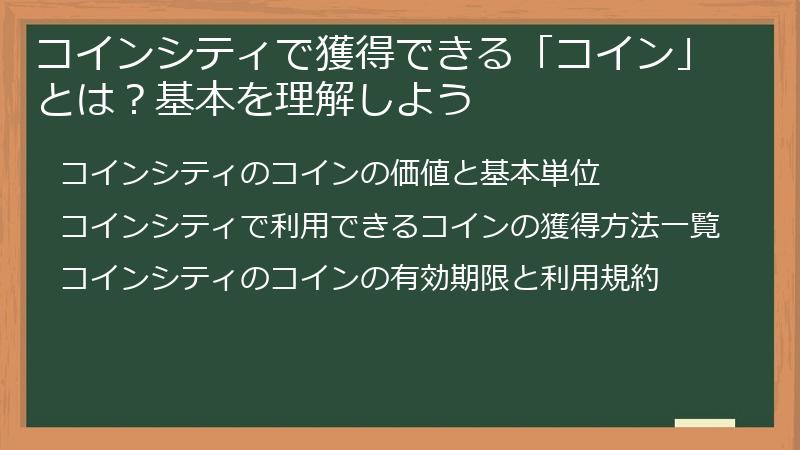 コインシティで獲得できる「コイン」とは？基本を理解しよう

コインシティのコインの価値と基本単位

コインシティで利用できるコインの獲得方法一覧

コインシティのコインの有効期限と利用規約